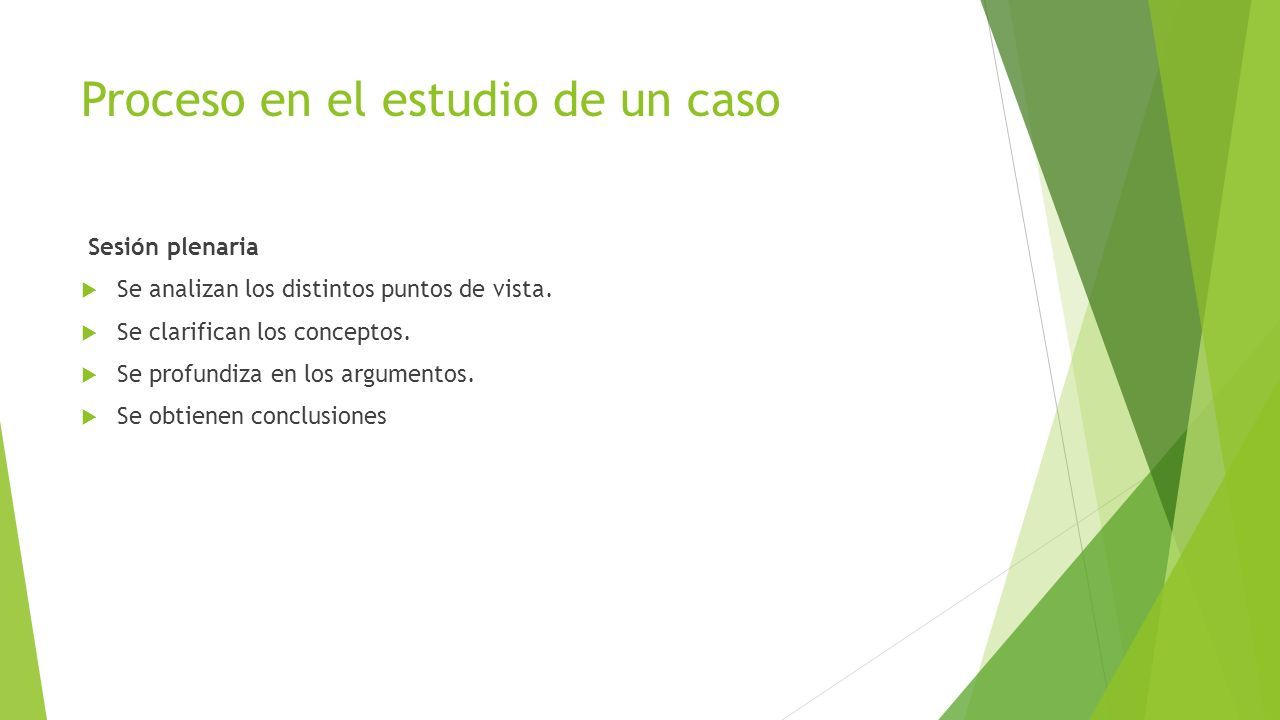 Proceso en el estudio de un caso

Sesión plenaria

Se analizan los distintos puntos de vista.

Se clarifican los conceptos.

Se profundiza en los argumentos.

Se obtienen conclusiones